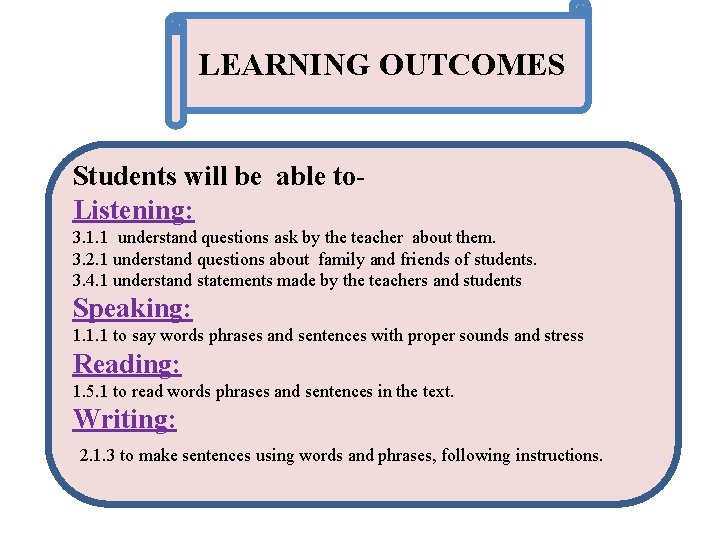 LEARNING OUTCOMES

Students will be able to-

Listening:

3.1.1 understand questions ask by the teacher about them.
3.2.1 understand questions about family and friends of students.
3.4.1 understand statements made by the teachers and students.

Speaking:

1.1.1 to say words phrases and sentences with proper sounds and stress

Reading:

1.5.1 to read words phrases and sentences in the text.

Writing:

2.1.3 to make sentences using words and phrases, following instructions.